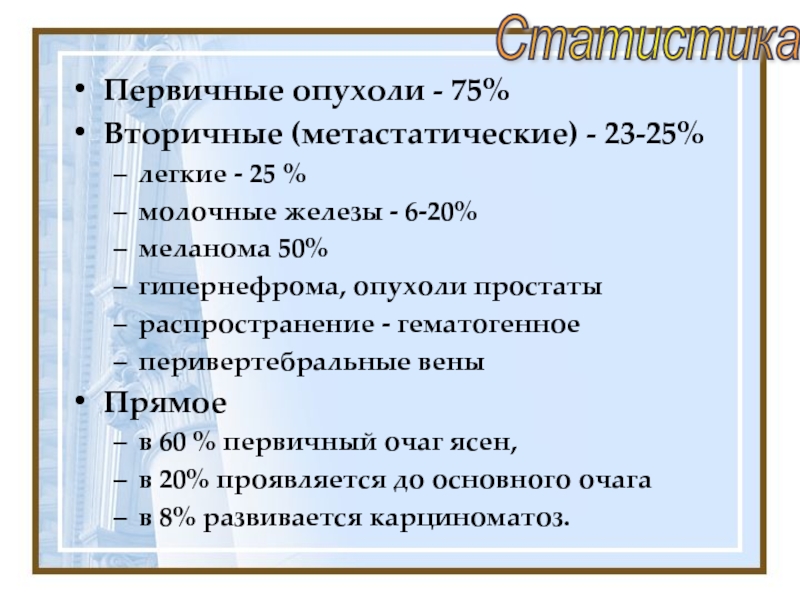 Статистика

• Первичные опухоли - 75%
• Вторичные (метастатические) - 23-25%
– легкие - 25 %
– молочные железы - 6-20%
– меланома 50%
– гипернефрома, опухоли простаты
– распространение - гематогенное
– перивертебральные вены
• Прямое
– в 60 % первичный очаг ясен,
– в 20% проявляется до основного очага
– в 8% развивается карциноматоз.